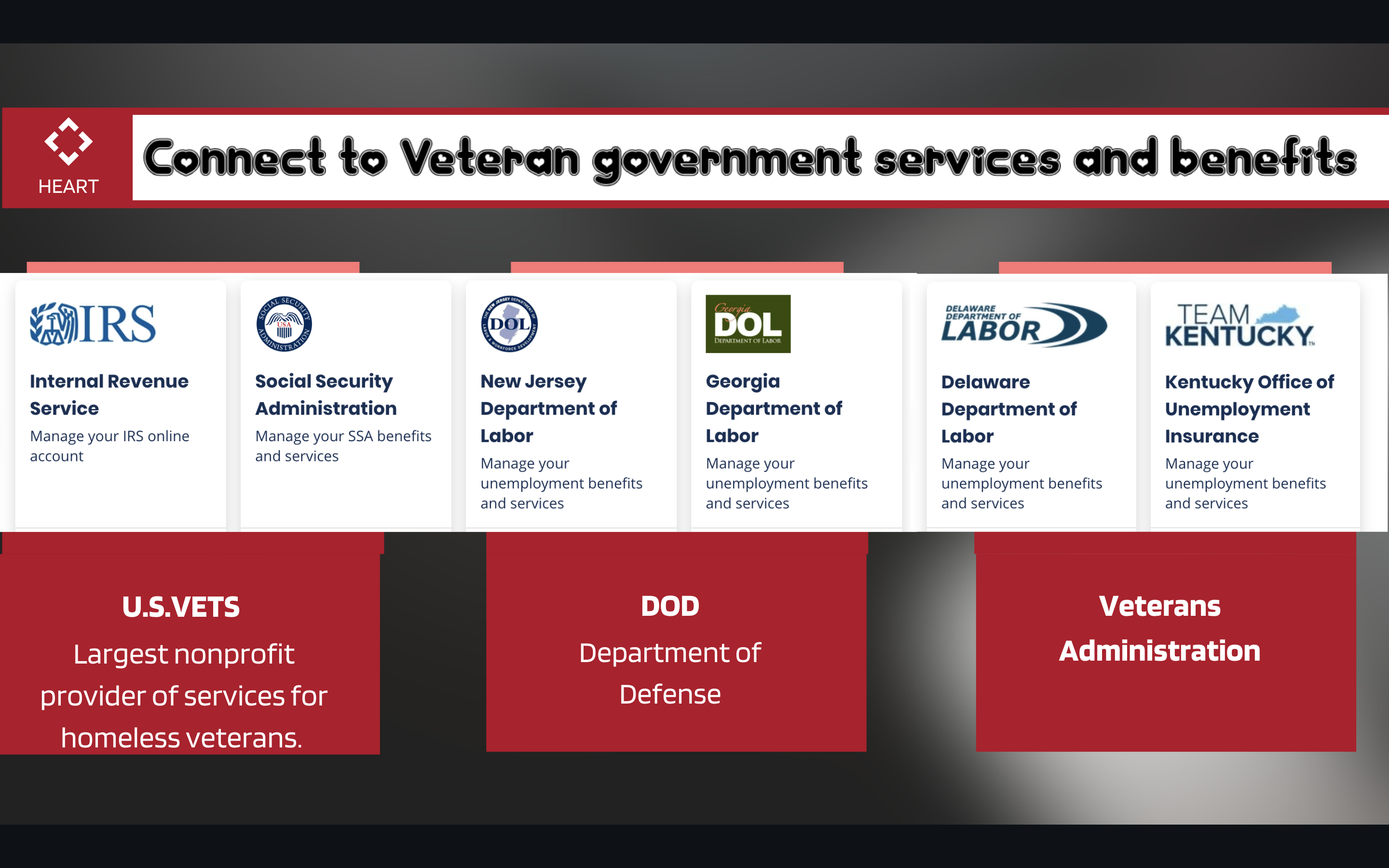 HEART

Connect to Veteran government services and benefits

IRS

Internal Revenue Service

Manage your IRS online account

SOCIAL SECURITY ADMINISTRATION USA

Social Security Administration

Manage your SSA benefits and services

THE NEW JERSEY DEPARTMENT OF LABOR & WORKFORCE DEVELOPMENT DOL

New Jersey Department of Labor

Manage your unemployment benefits and services

Georgia DOL DEPARTMENT OF LABOR

Georgia Department of Labor

Manage your unemployment benefits and services

DELAWARE DEPARTMENT OF LABOR

Delaware Department of Labor

Manage your unemployment benefits and services

TEAM KENTUCKY

Kentucky Office of Unemployment Insurance

Manage your unemployment benefits and services

U.S.VETS

Largest nonprofit provider of services for homeless veterans.

DOD

Department of Defense

Veterans Administration